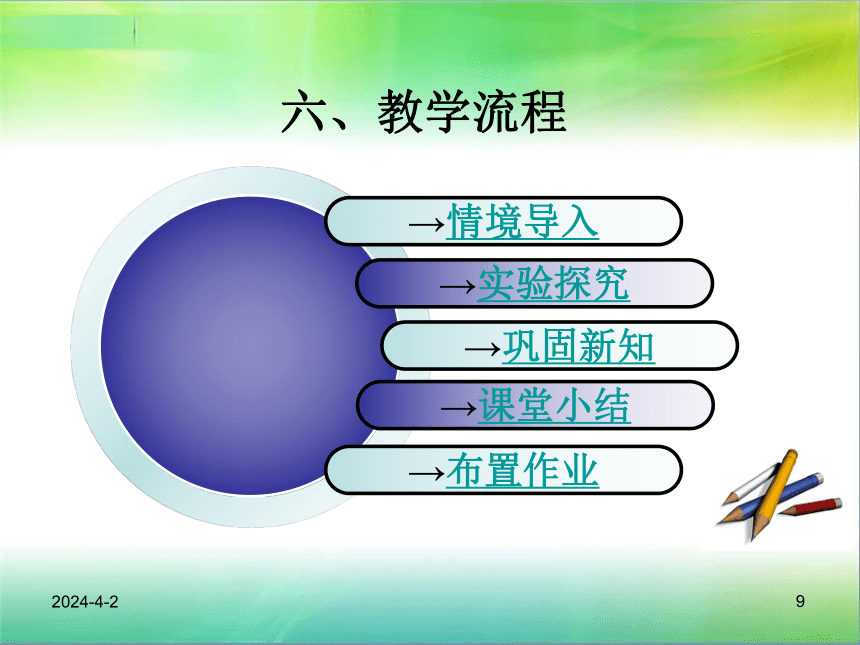 六、教学流程

→情境导入

→实验探究

→巩固新知

→课堂小结

→布置作业

2024-4-2

9